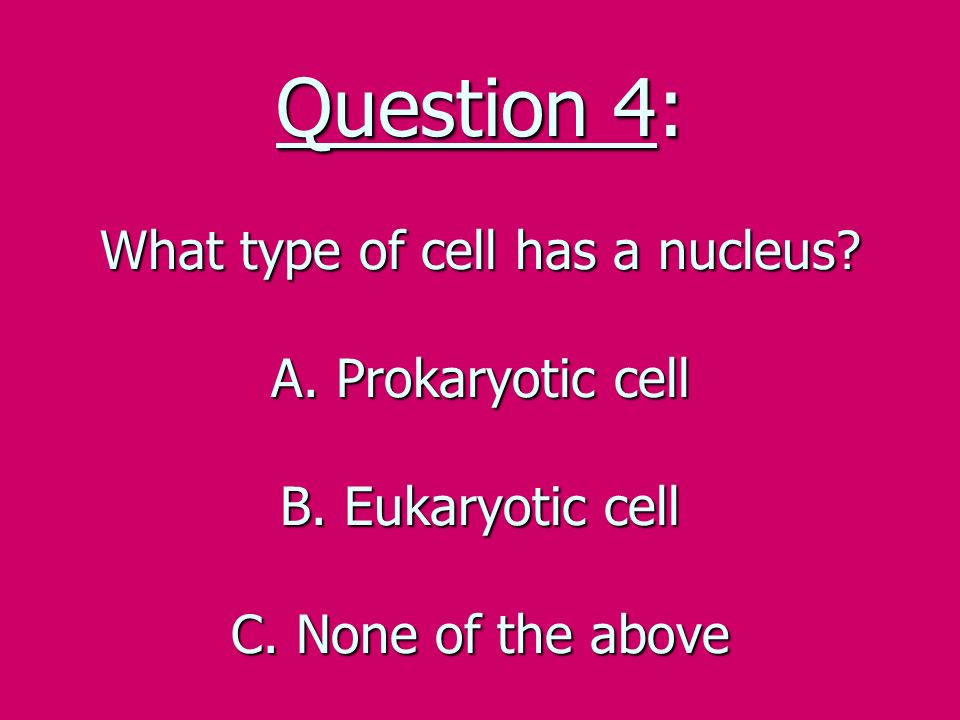 Question 4:

What type of cell has a nucleus?

A. Prokaryotic cell

B. Eukaryotic cell

C. None of the above